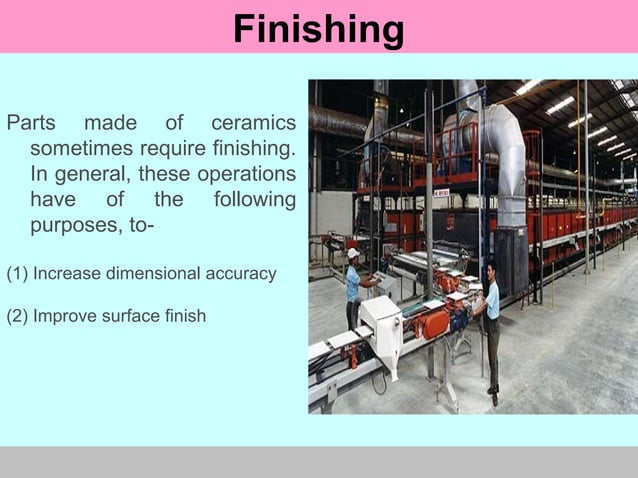 Finishing

Parts made of ceramics sometimes require finishing. In general, these operations have of the following purposes, to-

(1) Increase dimensional accuracy

(2) Improve surface finish